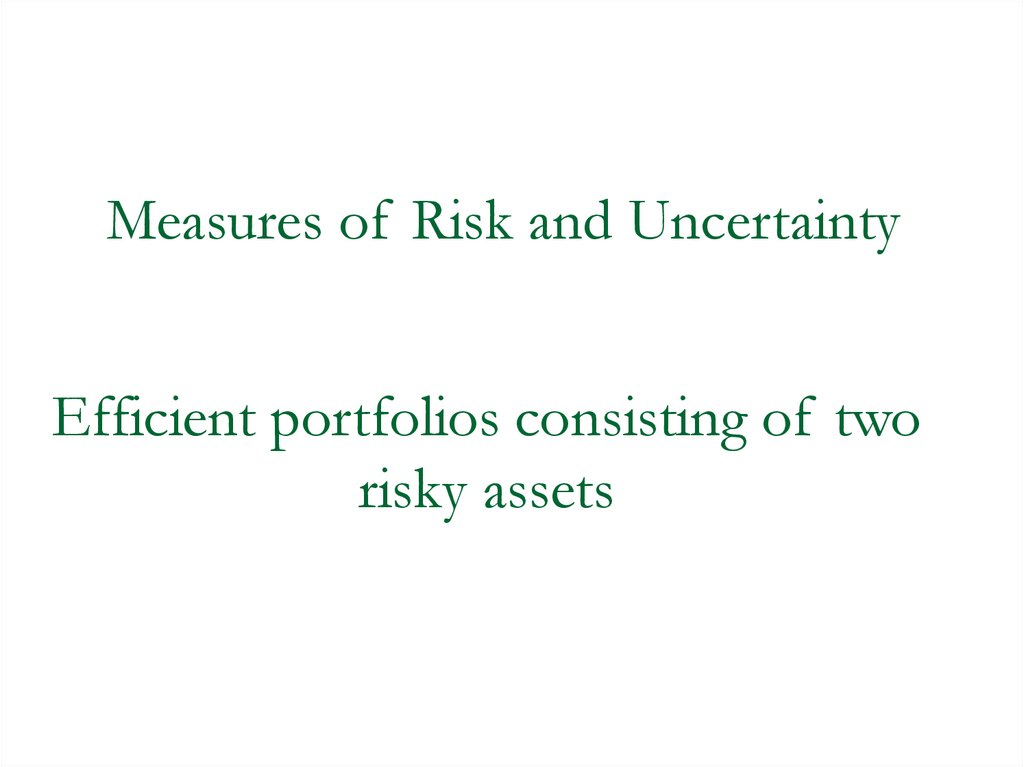 Measures of Risk and Uncertainty

Efficient portfolios consisting of two risky assets